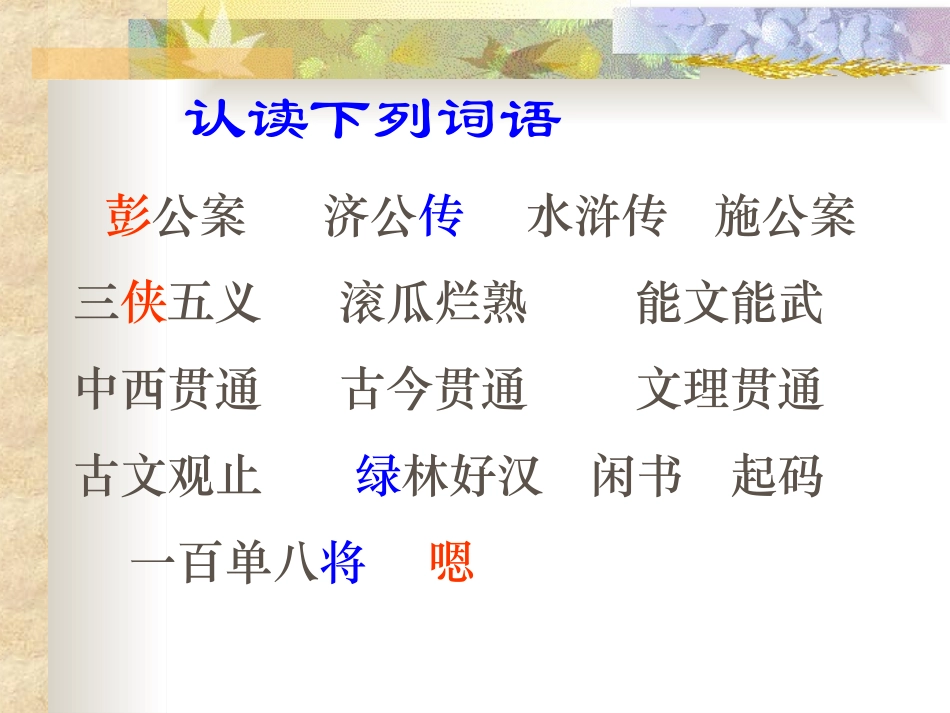 认读下列词语

彭公案　济公传　水浒传　施公案

三侠五义　滚瓜烂熟　能文能武

中西贯通　古今贯通　文理贯通

古文观止　绿林好汉　闲书　起码

一百单八将　嗯